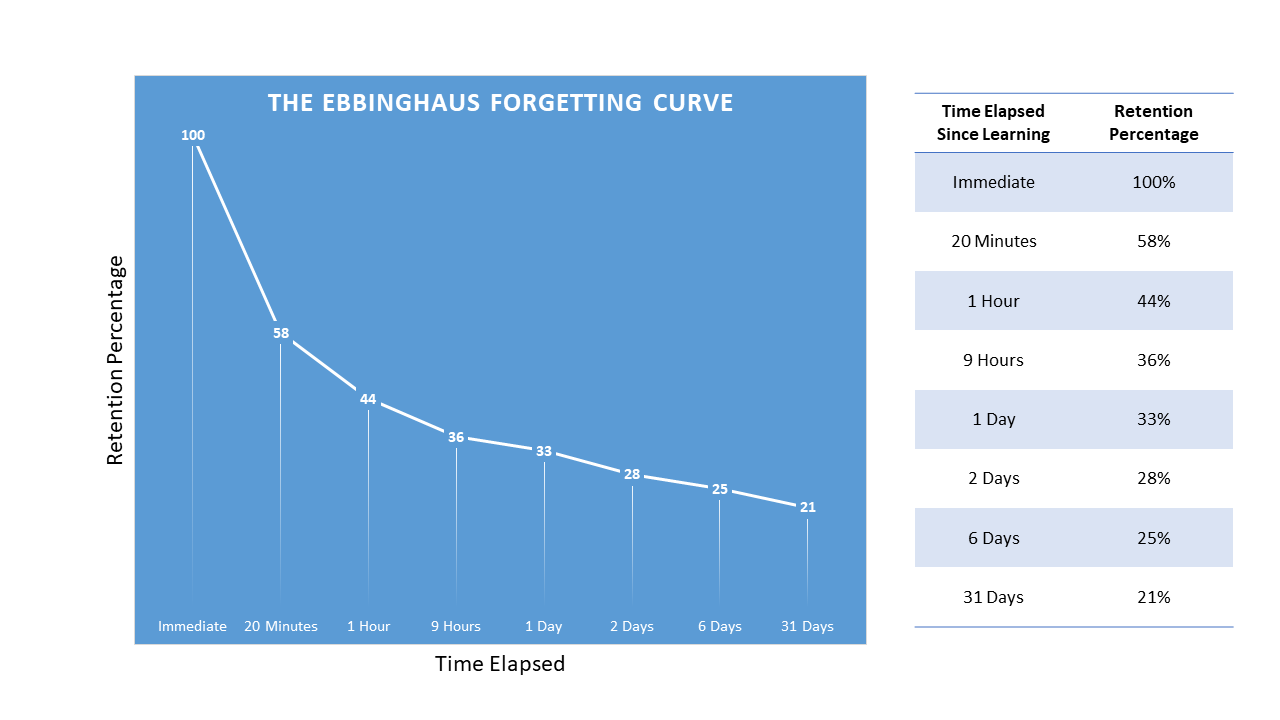 THE EBBINGHAUS FORGETTING CURVE

Retention Percentage

100
58
44
36
33
28
25
21

Immediate
20 Minutes
1 Hour
9 Hours
1 Day
2 Days
6 Days
31 Days

Time Elapsed

| Time Elapsed Since Learning | Retention Percentage |
|---|---|
| Immediate | 100% |
| 20 Minutes | 58% |
| 1 Hour | 44% |
| 9 Hours | 36% |
| 1 Day | 33% |
| 2 Days | 28% |
| 6 Days | 25% |
| 31 Days | 21% |